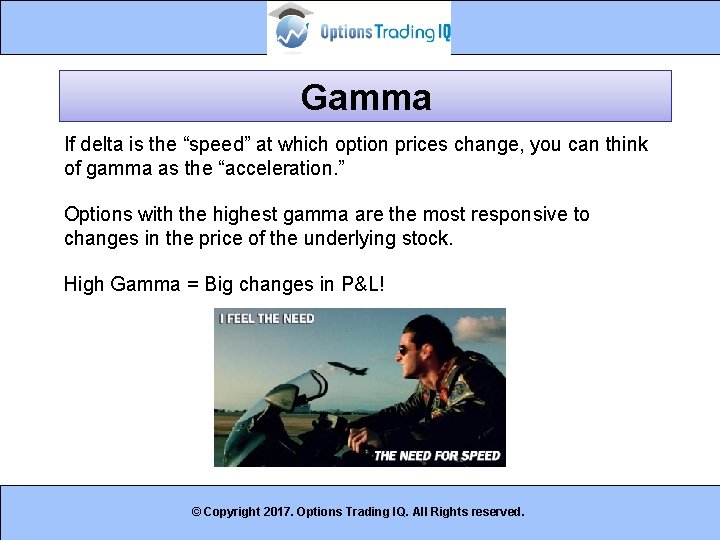 Options Trading IQ

Gamma

If delta is the “speed” at which option prices change, you can think of gamma as the “acceleration.”

Options with the highest gamma are the most responsive to changes in the price of the underlying stock.

High Gamma = Big changes in P&L!

I FEEL THE NEED

THE NEED FOR SPEED

© Copyright 2017. Options Trading IQ. All Rights reserved.